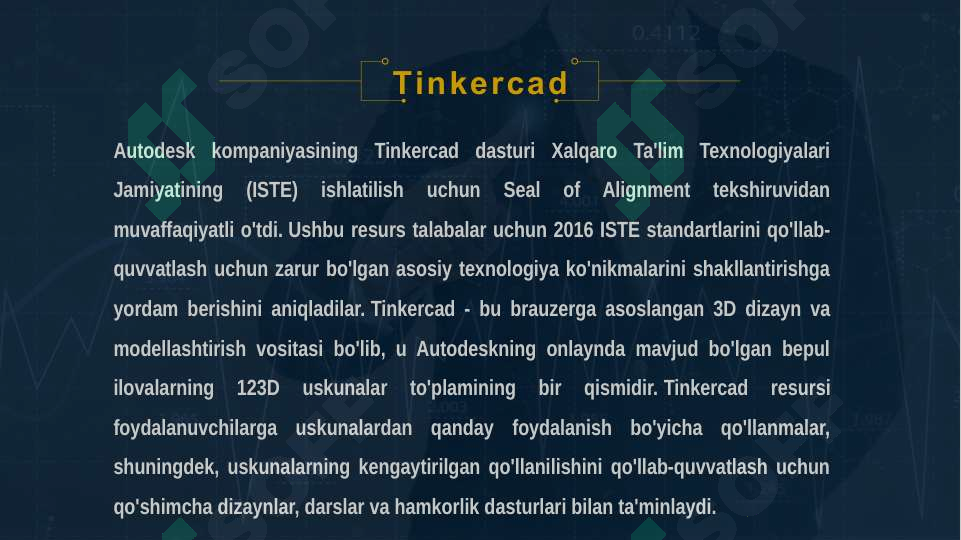 Tinkercad

Autodesk kompaniyasining Tinkercad dasturi Xalqaro Ta'lim Texnologiyalari Jamiyatining (ISTE) ishlatilish uchun Seal of Alignment tekshiruvidan muvaffaqiyatli o'tdi. Ushbu resurs talabalar uchun 2016 ISTE standartlarini qo'llab-quvvatlash uchun zarur bo'lgan asosiy texnologiya ko'nikmalarini shakllantirishga yordam berishini aniqladilar. Tinkercad - bu brauzerga asoslangan 3D dizayn va modellashtirish vositasi bo'lib, u Autodeskning onlaynda mavjud bo'lgan bepul ilovalarning 123D uskunalar to'plamining bir qismidir. Tinkercad resursi foydalanuvchilarga uskunalardan qanday foydalanish bo'yicha qo'llanmalar, shuningdek, uskunalarning kengaytirilgan qo'llanilishini qo'llab-quvvatlash uchun qo'shimcha dizaynlar, darslar va hamkorlik dasturlari bilan ta'minlaydi.